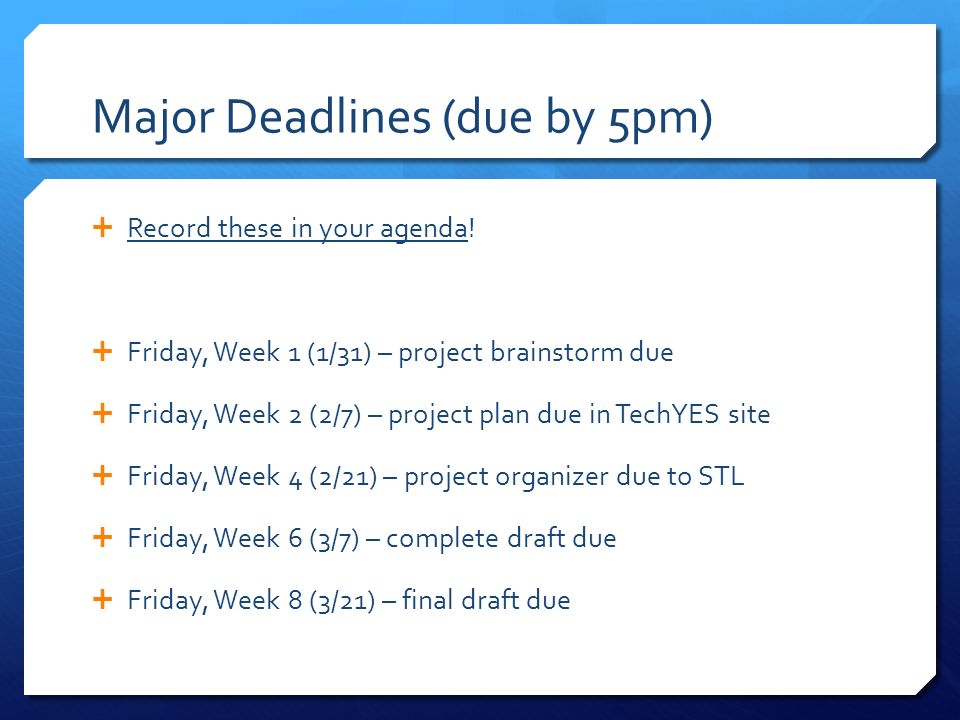 Major Deadlines (due by 5pm)

+ Record these in your agenda!

+ Friday, Week 1 (1/31) – project brainstorm due

+ Friday, Week 2 (2/7) – project plan due in TechYES site

+ Friday, Week 4 (2/21) – project organizer due to STL

+ Friday, Week 6 (3/7) – complete draft due

+ Friday, Week 8 (3/21) – final draft due